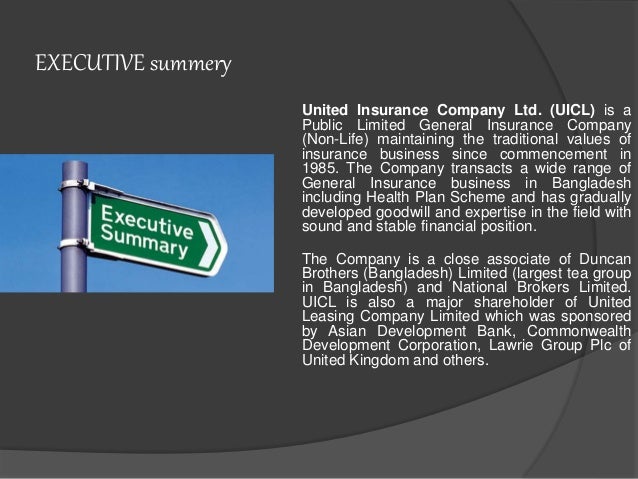 EXECUTIVE summery

Executive Summary

United Insurance Company Ltd. (UICL) is a Public Limited General Insurance Company (Non-Life) maintaining the traditional values of insurance business since commencement in 1985. The Company transacts a wide range of General Insurance business in Bangladesh including Health Plan Scheme and has gradually developed goodwill and expertise in the field with sound and stable financial position.

The Company is a close associate of Duncan Brothers (Bangladesh) Limited (largest tea group in Bangladesh) and National Brokers Limited. UICL is also a major shareholder of United Leasing Company Limited which was sponsored by Asian Development Bank, Commonwealth Development Corporation, Lawrie Group Plc of United Kingdom and others.